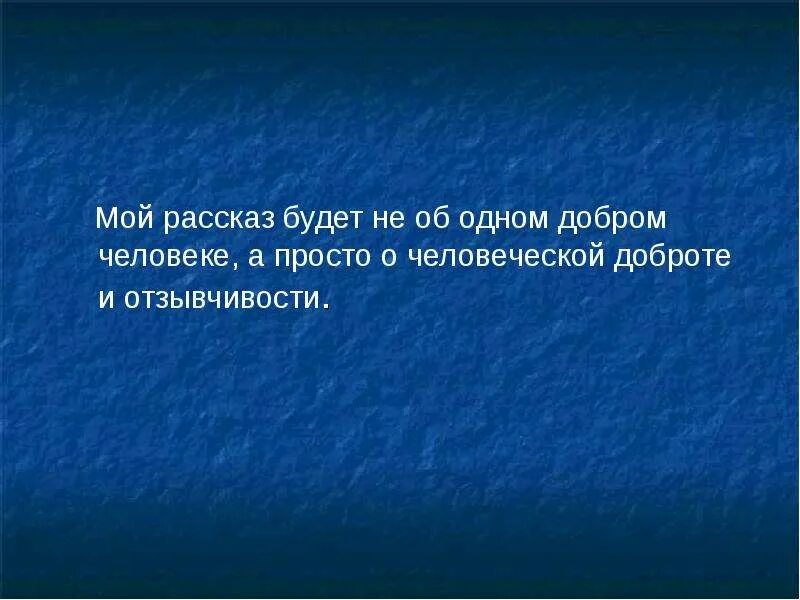 Мой рассказ будет не об одном добром человеке, а просто о человеческой доброте и отзывчивости.